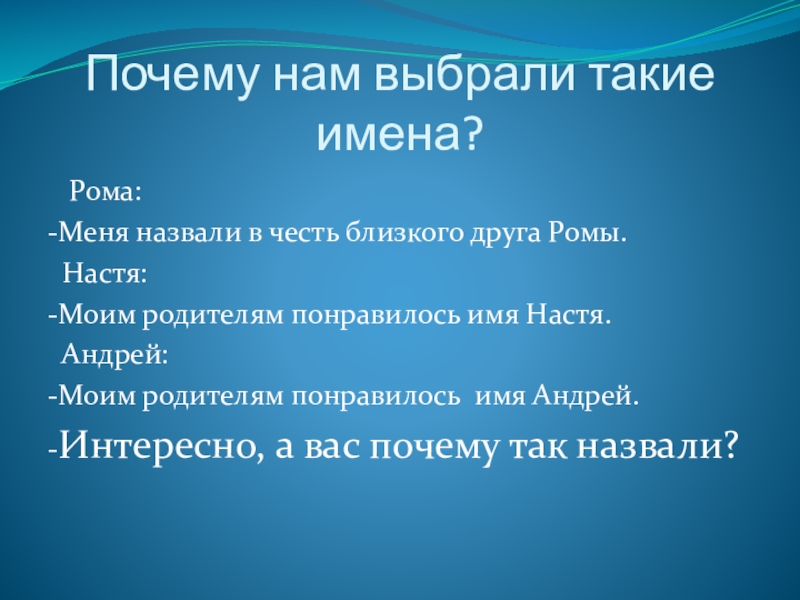 Почему нам выбрали такие имена?

Рома:
-Меня назвали в честь близкого друга Ромы.
Настя:
-Моим родителям понравилось имя Настя.
Андрей:
-Моим родителям понравилось имя Андрей.
-Интересно, а вас почему так назвали?